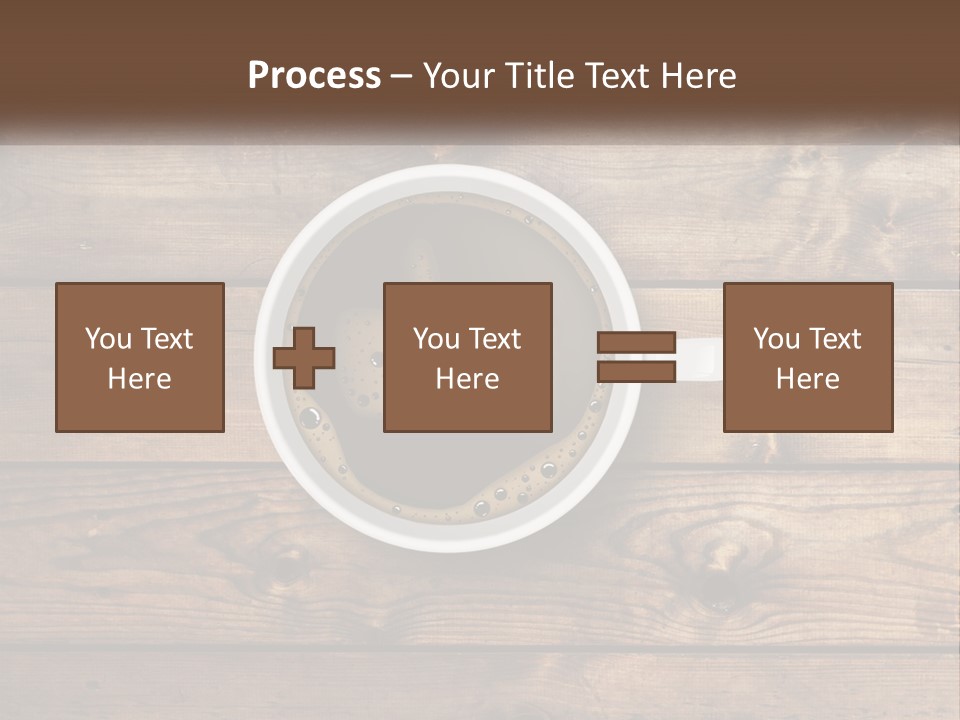 Process – Your Title Text Here

You Text Here

You Text Here

You Text Here